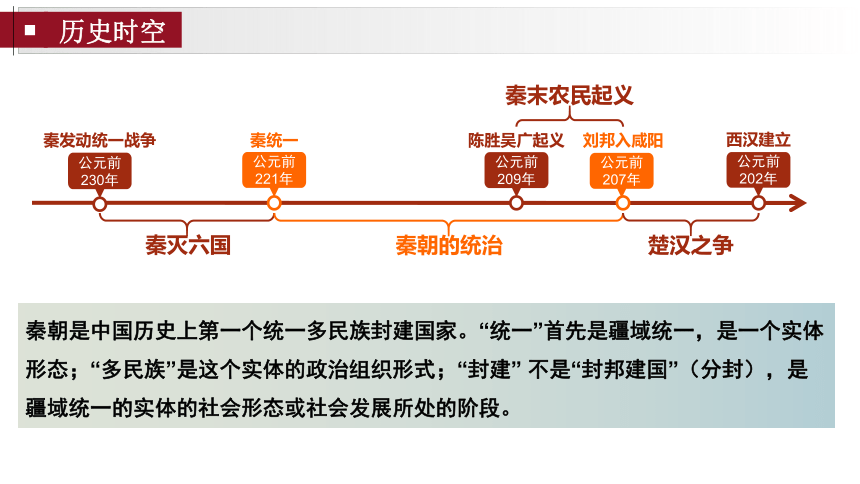 历史时空

秦末农民起义

秦发动统一战争
公元前
230年

秦统一
公元前
221年

陈胜吴广起义
公元前
209年

刘邦入咸阳
公元前
207年

西汉建立
公元前
202年

秦灭六国

秦朝的统治

楚汉之争

秦朝是中国历史上第一个统一多民族封建国家。“统一”首先是疆域统一，是一个实体形态；“多民族”是这个实体的政治组织形式；“封建” 不是“封邦建国”（分封），是疆域统一的实体的社会形态或社会发展所处的阶段。